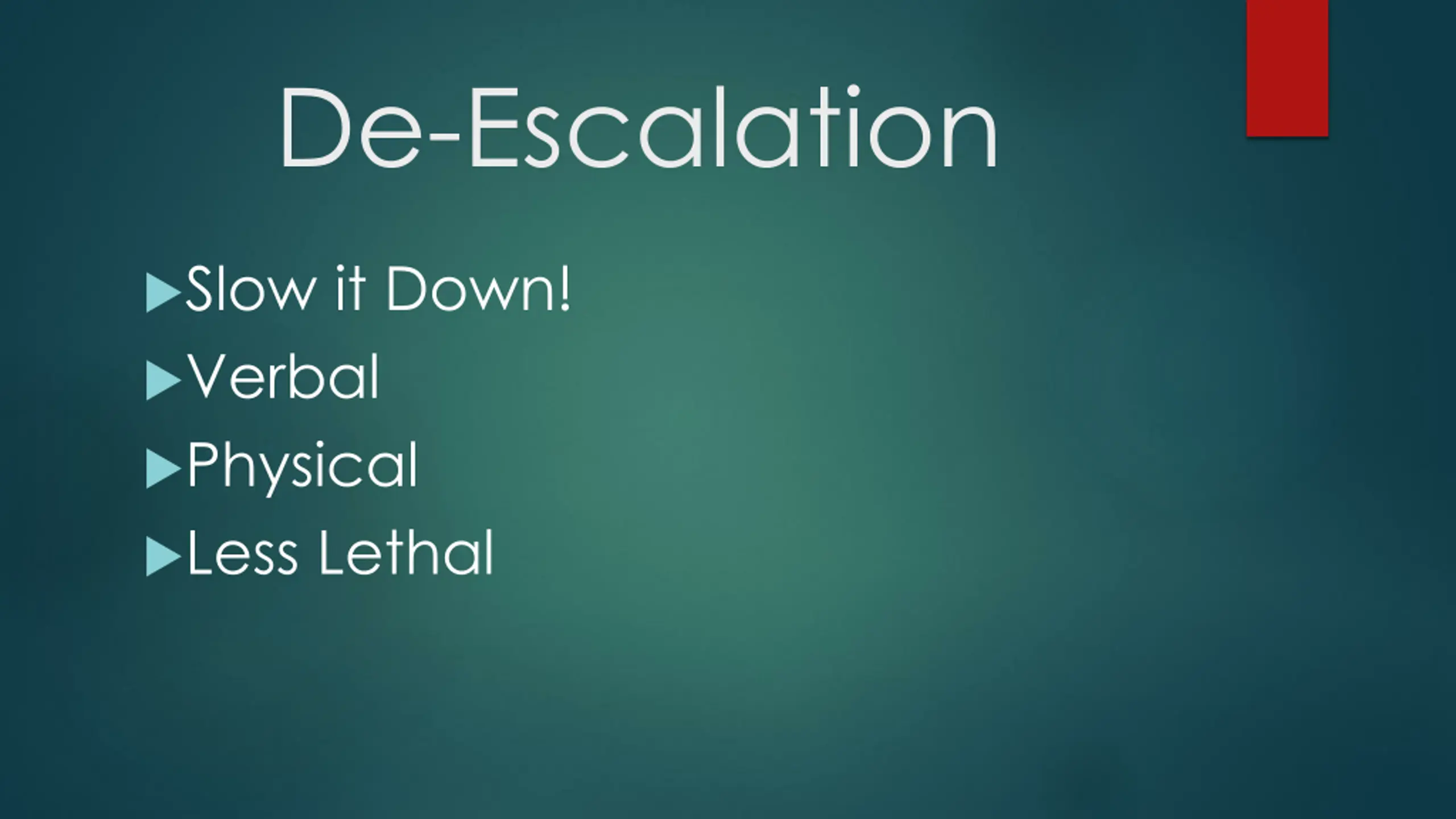 De-Escalation

▶ Slow it Down!
▶ Verbal
▶ Physical
▶ Less Lethal